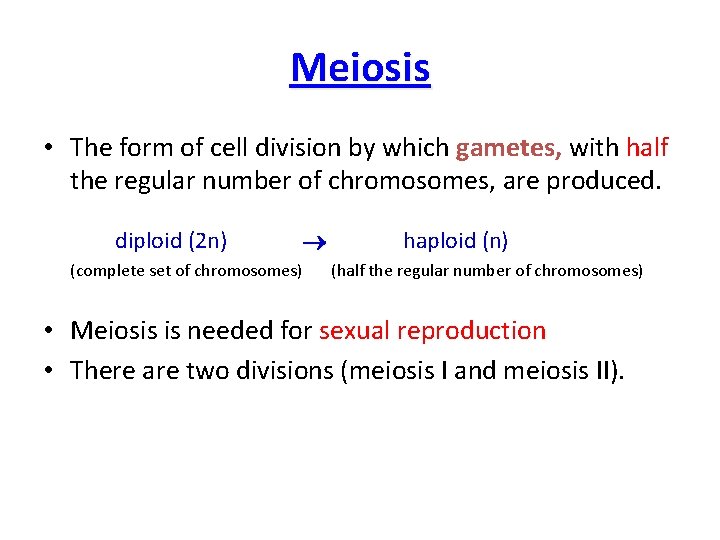 Meiosis

• The form of cell division by which gametes, with half the regular number of chromosomes, are produced.

diploid (2n) → haploid (n)

(complete set of chromosomes) (half the regular number of chromosomes)

• Meiosis is needed for sexual reproduction
• There are two divisions (meiosis I and meiosis II).